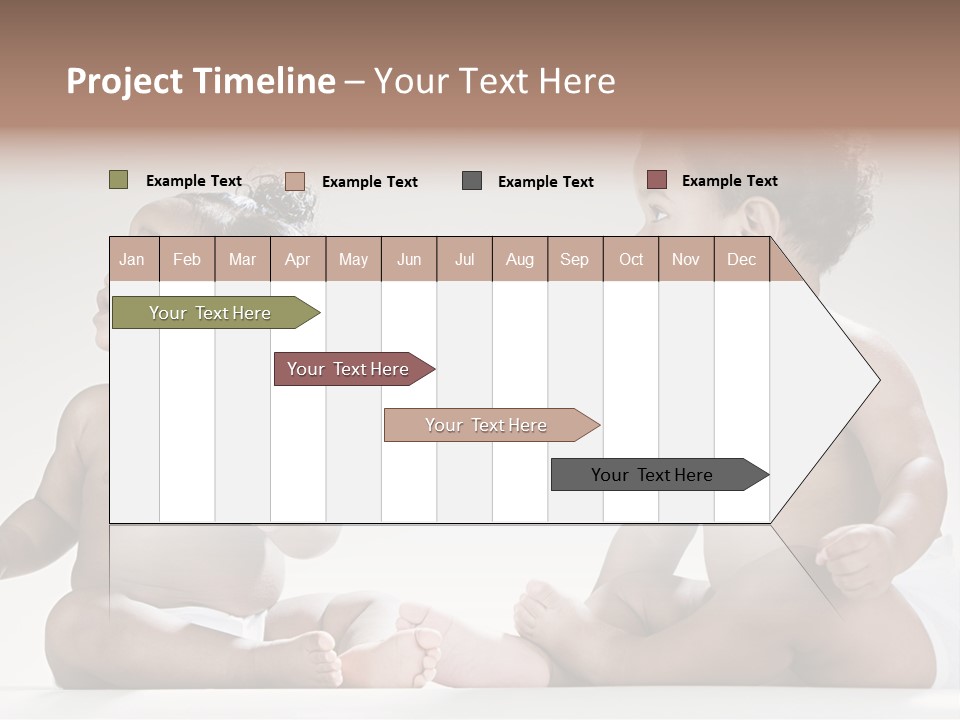 Project Timeline – Your Text Here

Example Text Example Text Example Text Example Text

| Jan | Feb | Mar | Apr | May | Jun | Jul | Aug | Sep | Oct | Nov | Dec |
|---|---|---|---|---|---|---|---|---|---|---|---|

Your Text Here

Your Text Here

Your Text Here

Your Text Here